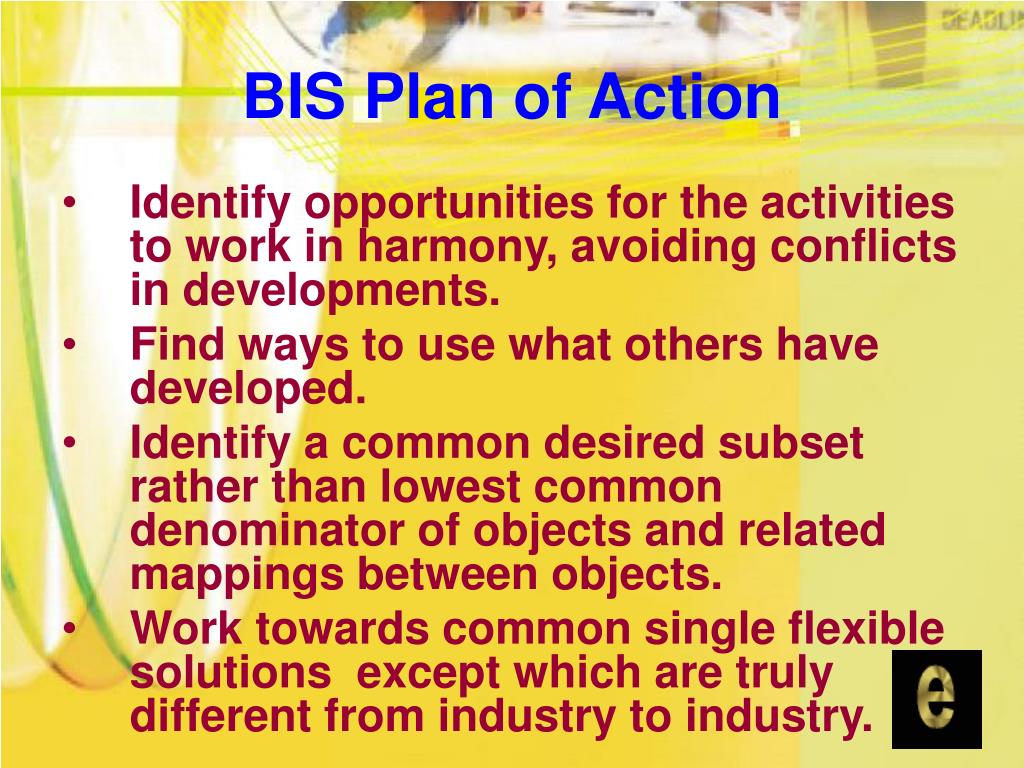 BIS Plan of Action

• Identify opportunities for the activities to work in harmony, avoiding conflicts in developments.
• Find ways to use what others have developed.
• Identify a common desired subset rather than lowest common denominator of objects and related mappings between objects.
• Work towards common single flexible solutions except which are truly different from industry to industry.

e